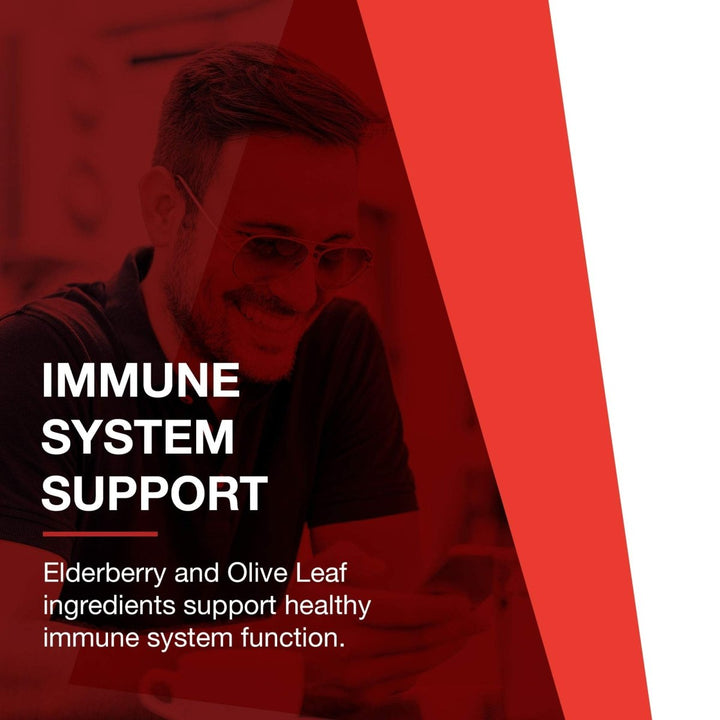 IMMUNE SYSTEM SUPPORT

Elderberry and Olive Leaf ingredients support healthy immune system function.